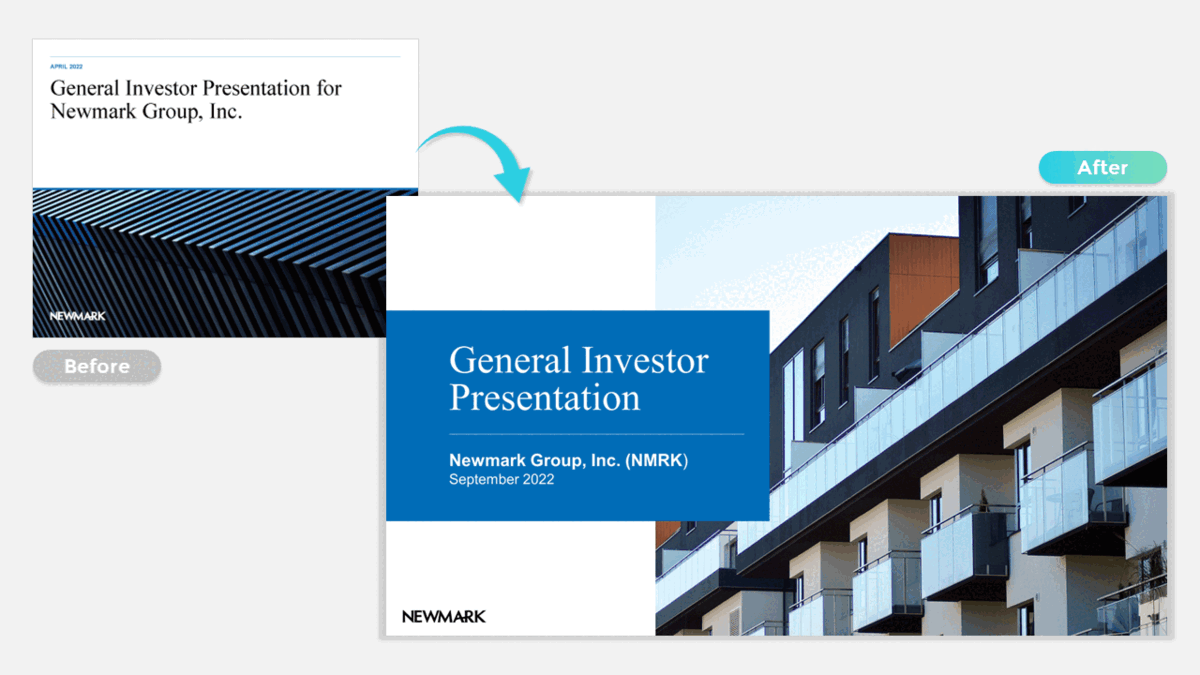 APRIL 2022

General Investor Presentation for Newmark Group, Inc.

NEWMARK

Before

After

General Investor Presentation

Newmark Group, Inc. (NMRK)
September 2022

NEWMARK